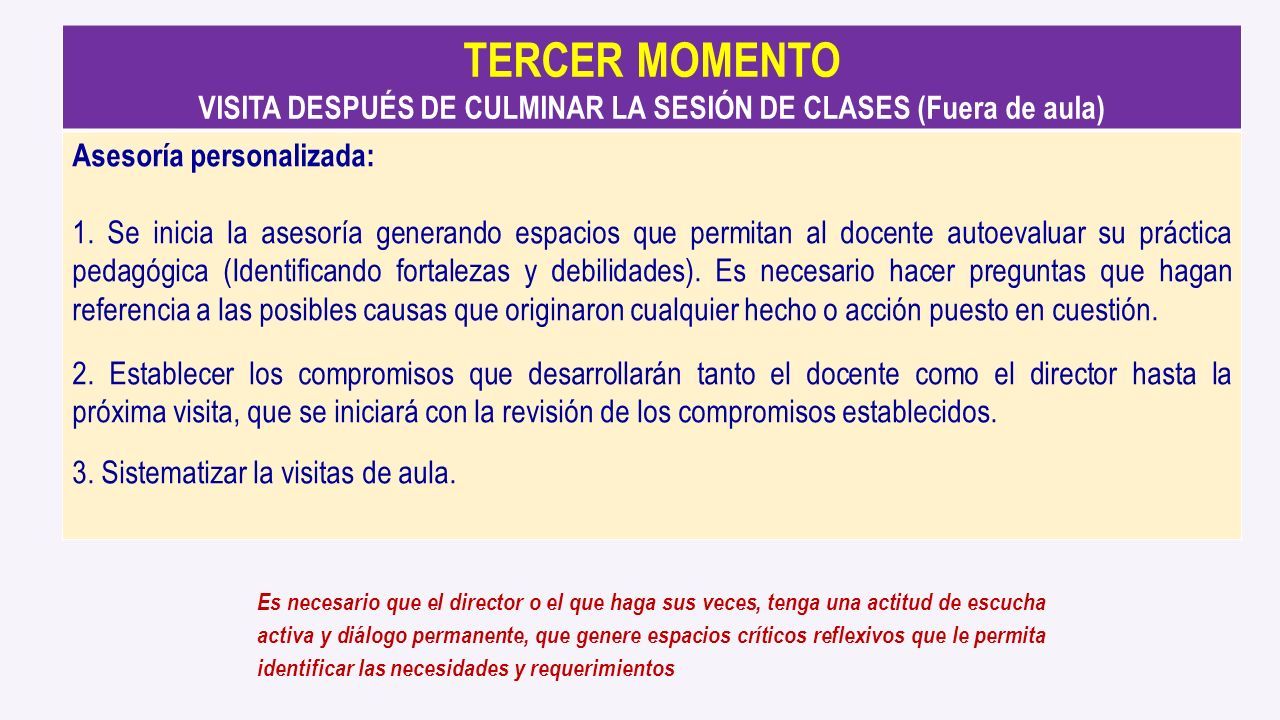 TERCER MOMENTO
VISITA DESPUÉS DE CULMINAR LA SESIÓN DE CLASES (Fuera de aula)

Asesoría personalizada:

1. Se inicia la asesoría generando espacios que permitan al docente autoevaluar su práctica pedagógica (Identificando fortalezas y debilidades). Es necesario hacer preguntas que hagan referencia a las posibles causas que originaron cualquier hecho o acción puesto en cuestión.

2. Establecer los compromisos que desarrollarán tanto el docente como el director hasta la próxima visita, que se iniciará con la revisión de los compromisos establecidos.

3. Sistematizar la visitas de aula.

Es necesario que el director o el que haga sus veces, tenga una actitud de escucha activa y diálogo permanente, que genere espacios críticos reflexivos que le permita identificar las necesidades y requerimientos